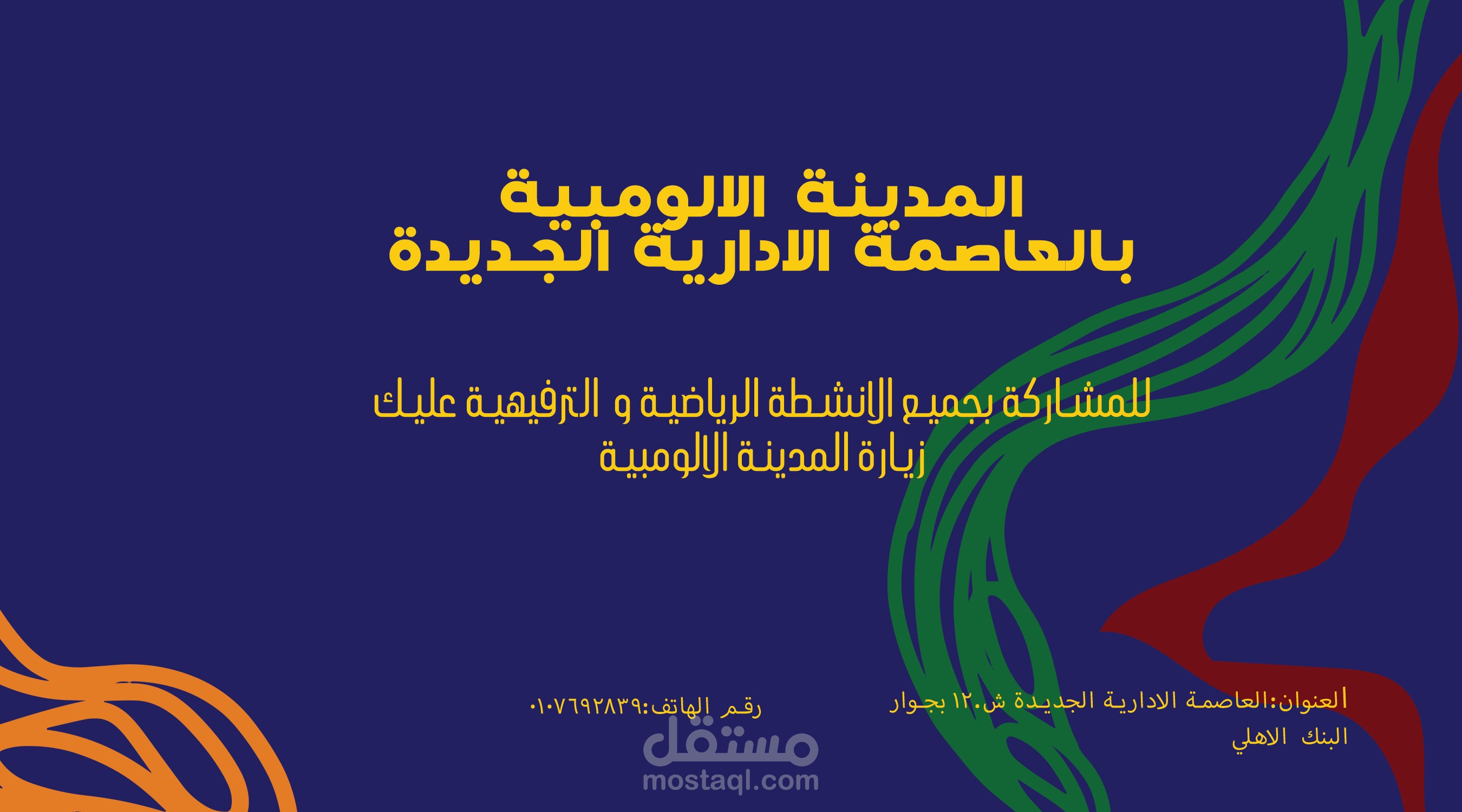 المدينة الالومبية
بالعاصمة الادارية الجديدة

للمشاركة بجميع الانشطة الرياضية و الترفيهية عليك
زيارة المدينة الالومبية

العنوان:العاصمة الادارية الجديدة ش.١٢ بجوار
البنك الاهلي

رقم الهاتف:٠١٠٧٦٩٢٨٣٩

مستقل
mostaql.com